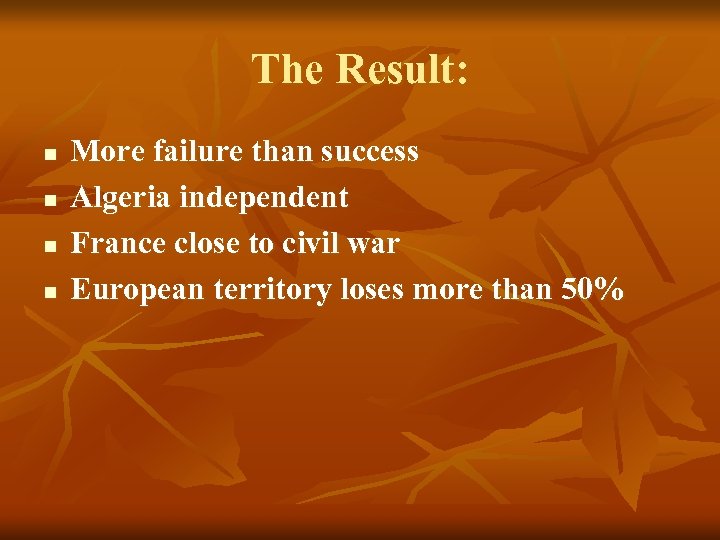 The Result:

- More failure than success
- Algeria independent
- France close to civil war
- European territory loses more than 50%